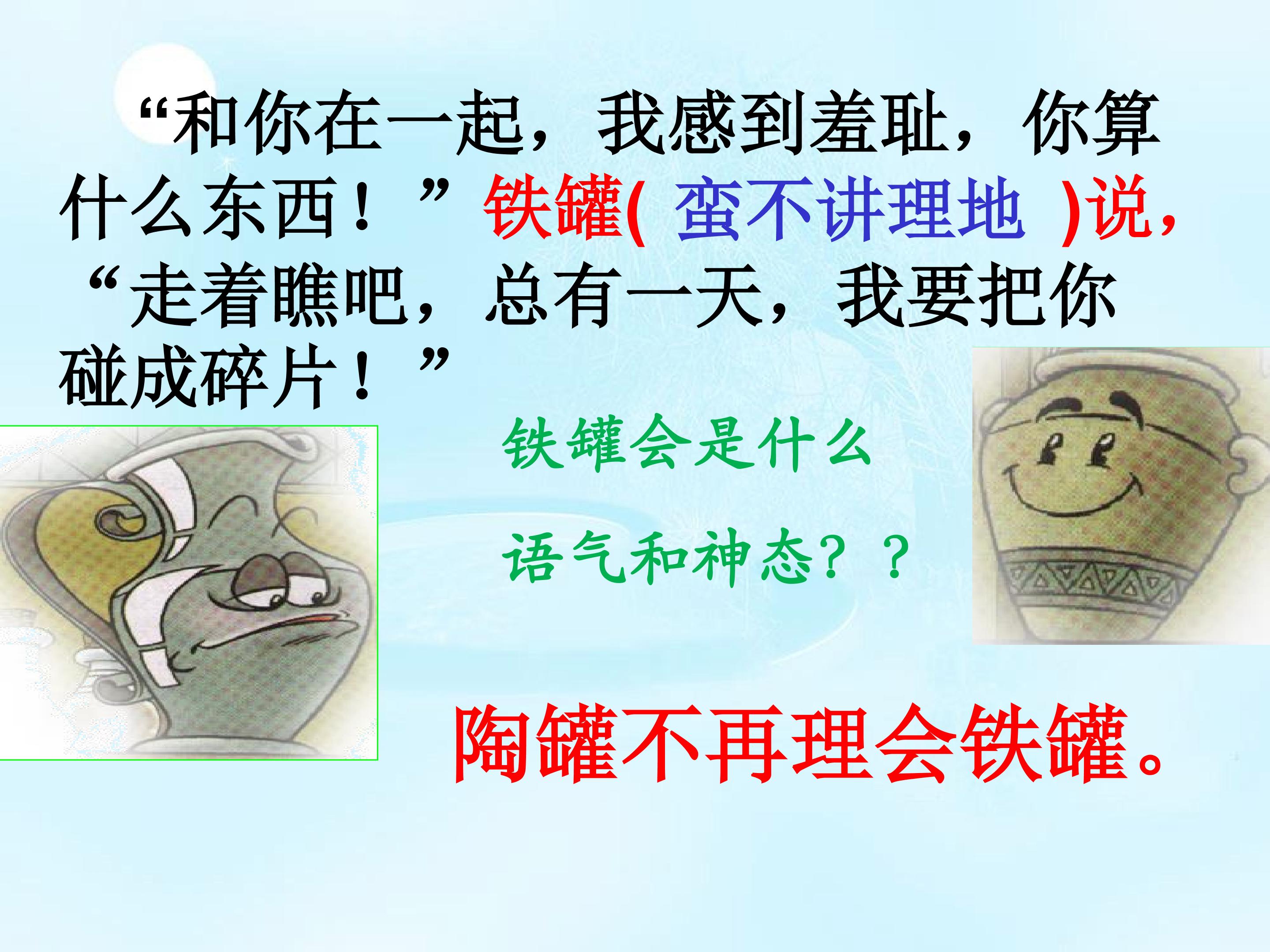 “和你在一起，我感到羞耻，你算什么东西！”铁罐( 蛮不讲理地 )说，“走着瞧吧，总有一天，我要把你碰成碎片！”

铁罐会是什么

语气和神态？？

陶罐不再理会铁罐。